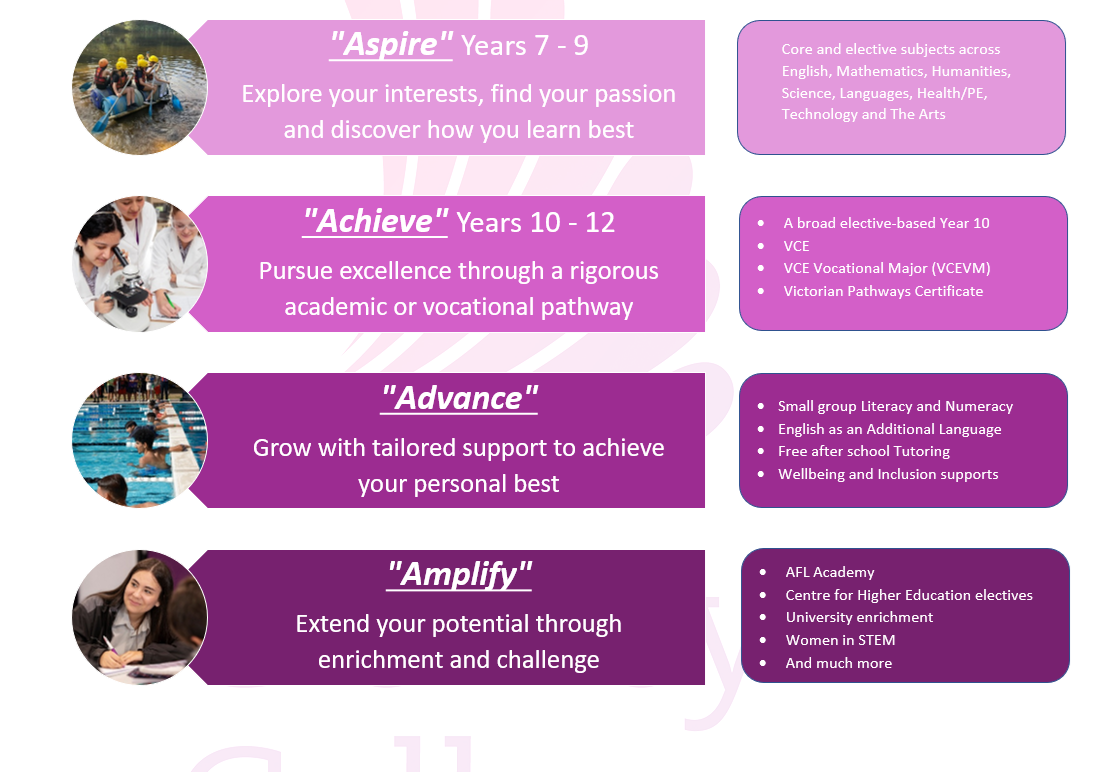 "Aspire" Years 7 - 9

Explore your interests, find your passion and discover how you learn best

Core and elective subjects across English, Mathematics, Humanities, Science, Languages, Health/PE, Technology and The Arts

"Achieve" Years 10 - 12

Pursue excellence through a rigorous academic or vocational pathway

- A broad elective-based Year 10
- VCE
- VCE Vocational Major (VCEVM)
- Victorian Pathways Certificate

"Advance"

Grow with tailored support to achieve your personal best

- Small group Literacy and Numeracy
- English as an Additional Language
- Free after school Tutoring
- Wellbeing and Inclusion supports

"Amplify"

Extend your potential through enrichment and challenge

- AFL Academy
- Centre for Higher Education electives
- University enrichment
- Women in STEM
- And much more